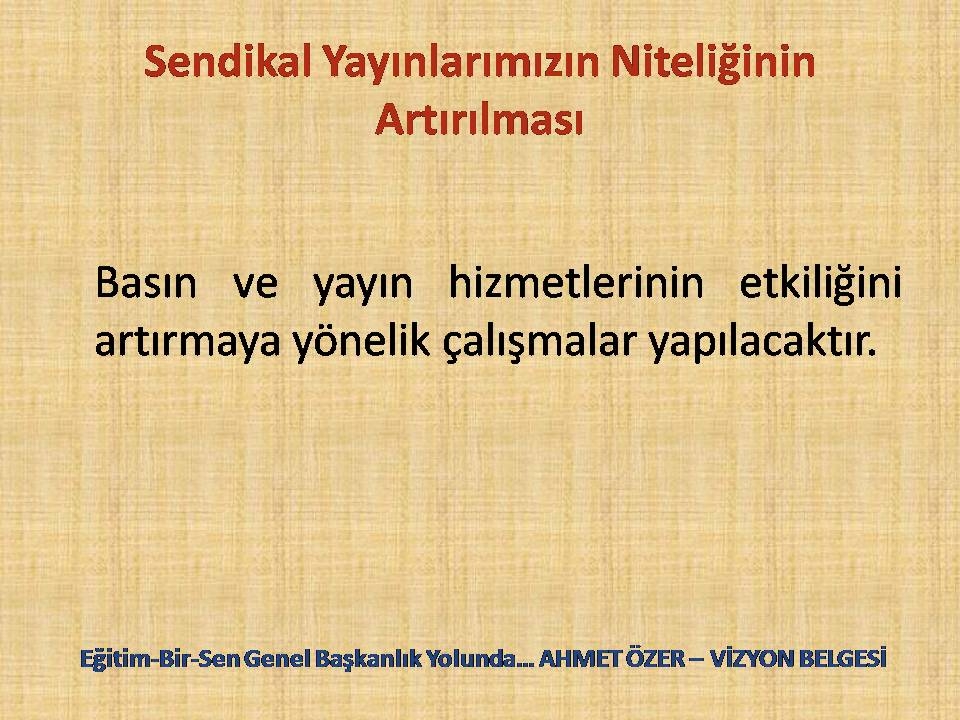 Sendikal Yayınlarımızın Niteliğinin Artırılması

Basın ve yayın hizmetlerinin etkiliğini artırmaya yönelik çalışmalar yapılacaktır.

Eğitim-Bir-Sen Genel Başkanlık Yolunda… AHMET ÖZER – VİZYON BELGESİ